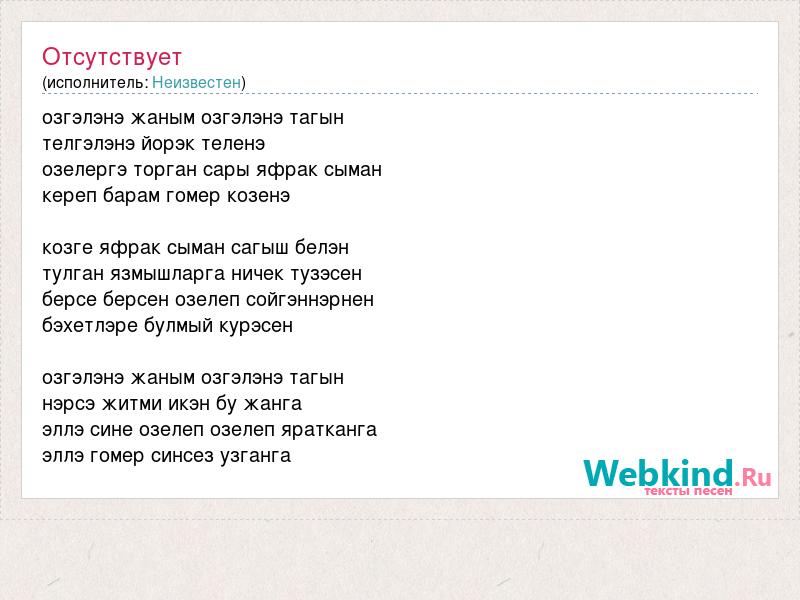 Отсутствует
(исполнитель: Неизвестен)

озгэлэнэ жаным озгэлэнэ тагын
телгэлэнэ йорэк теленэ
озелергэ торган сары яфрак сыман
кереп барам гомер козенэ

козге яфрак сыман сагыш белэн
тулган язмышларга ничек тузэсен
берсе берсен озелеп сойгэннэрнен
бэхетлэре булмый курэсен

озгэлэнэ жаным озгэлэнэ тагын
нэрсэ житми икэн бу жанга
эллэ сине озелеп озелеп яратканга
эллэ гомер синсез узганга

Webkind.Ru
тексты песен